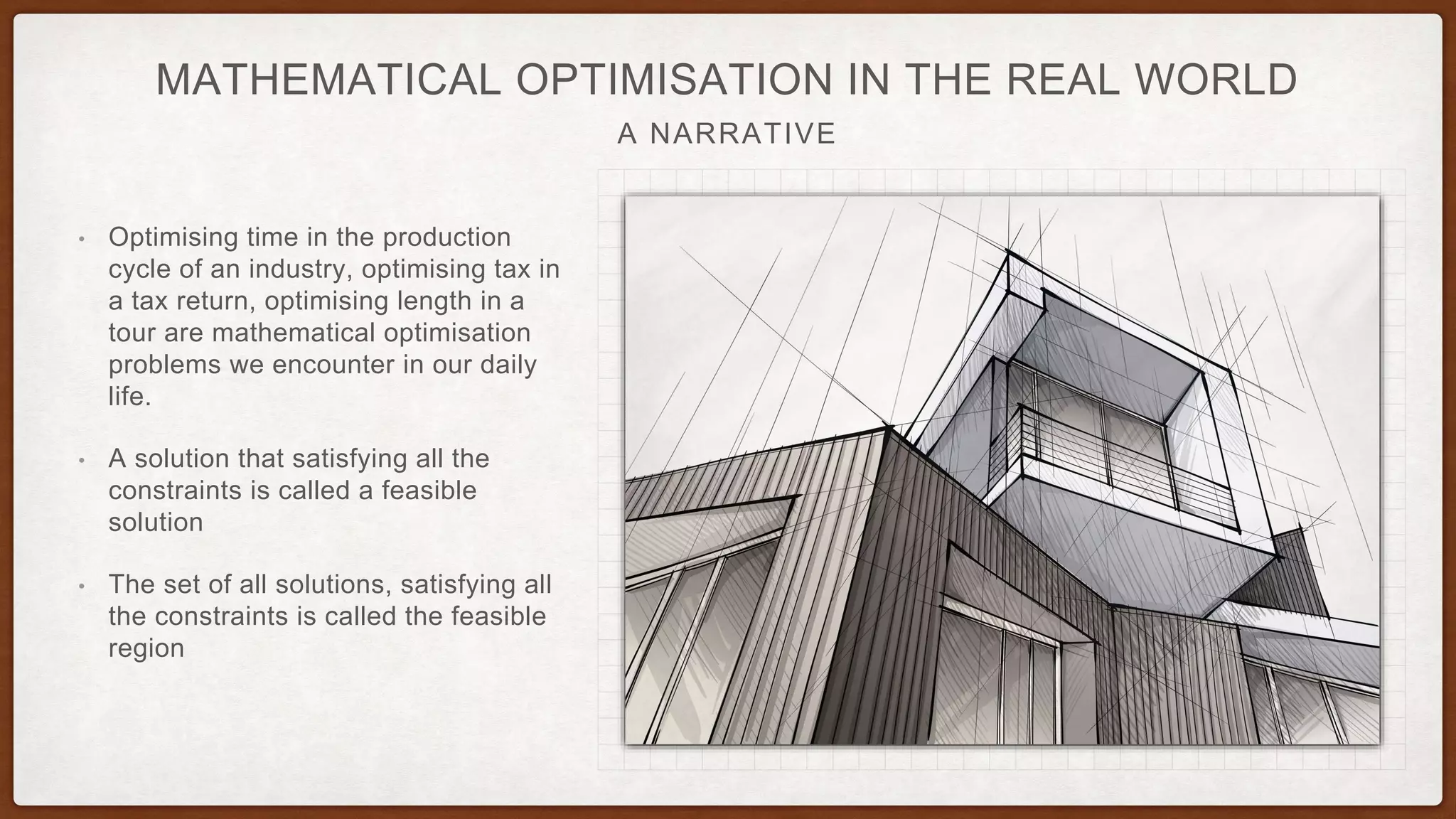 MATHEMATICAL OPTIMISATION IN THE REAL WORLD

A NARRATIVE

• Optimising time in the production cycle of an industry, optimising tax in a tax return, optimising length in a tour are mathematical optimisation problems we encounter in our daily life.

• A solution that satisfying all the constraints is called a feasible solution

• The set of all solutions, satisfying all the constraints is called the feasible region